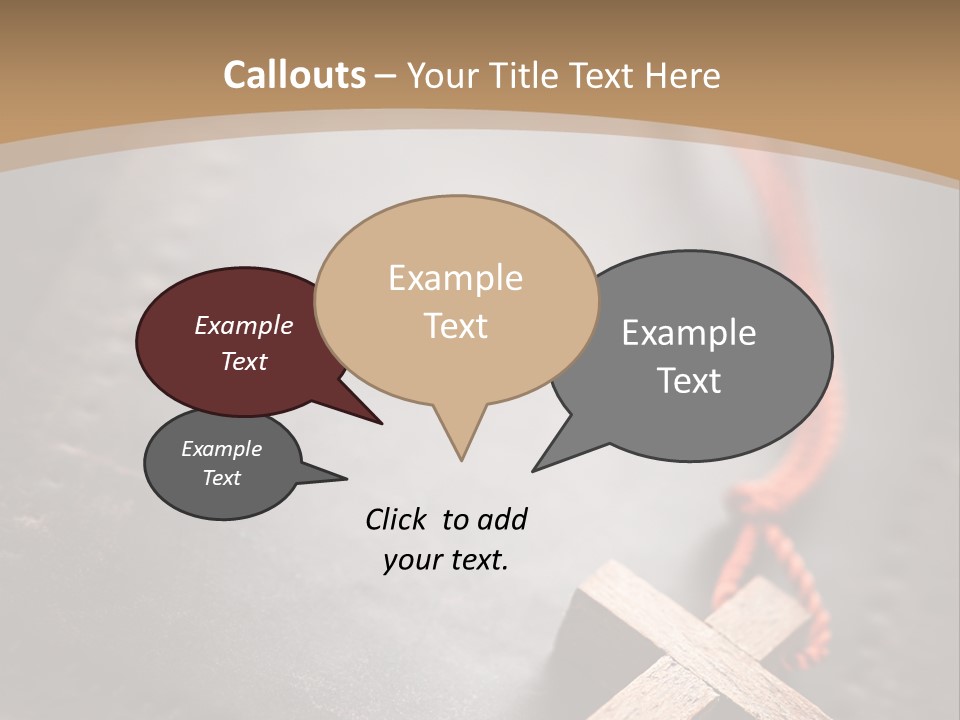 Callouts – Your Title Text Here

Example Text

Example Text

Example Text

Example Text

Click to add your text.